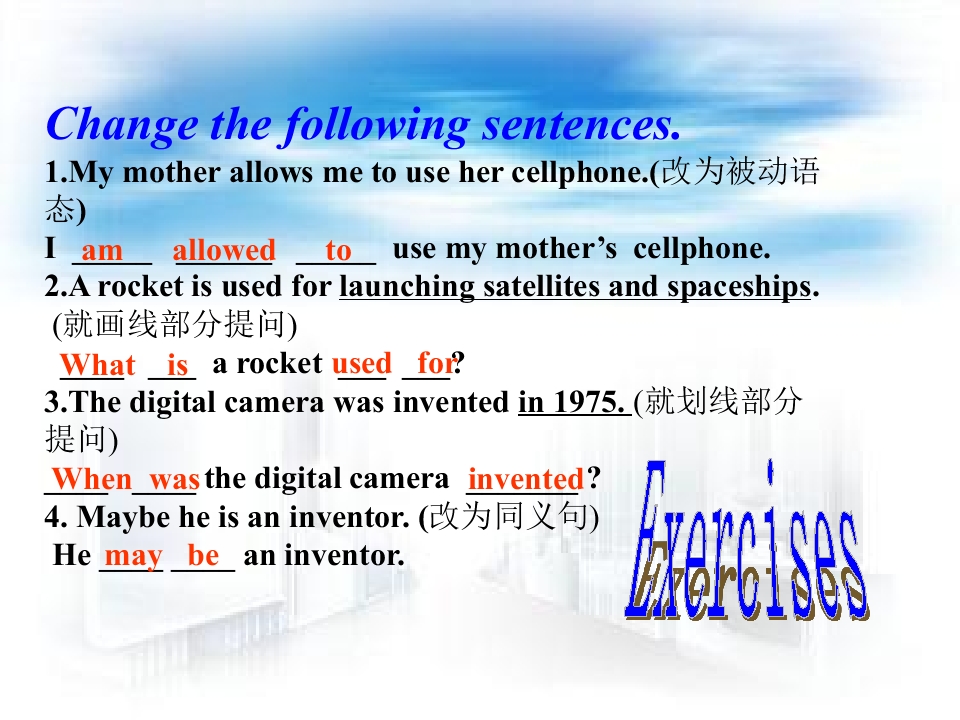 Change the following sentences.
1.My mother allows me to use her cellphone.(改为被动语态)
I am allowed to use my mother’s cellphone.
2.A rocket is used for launching satellites and spaceships. (就画线部分提问)
What is a rocket used for?
3.The digital camera was invented in 1975. (就划线部分提问)
When was the digital camera invented?
4. Maybe he is an inventor. (改为同义句)
He may be an inventor.

Exercises